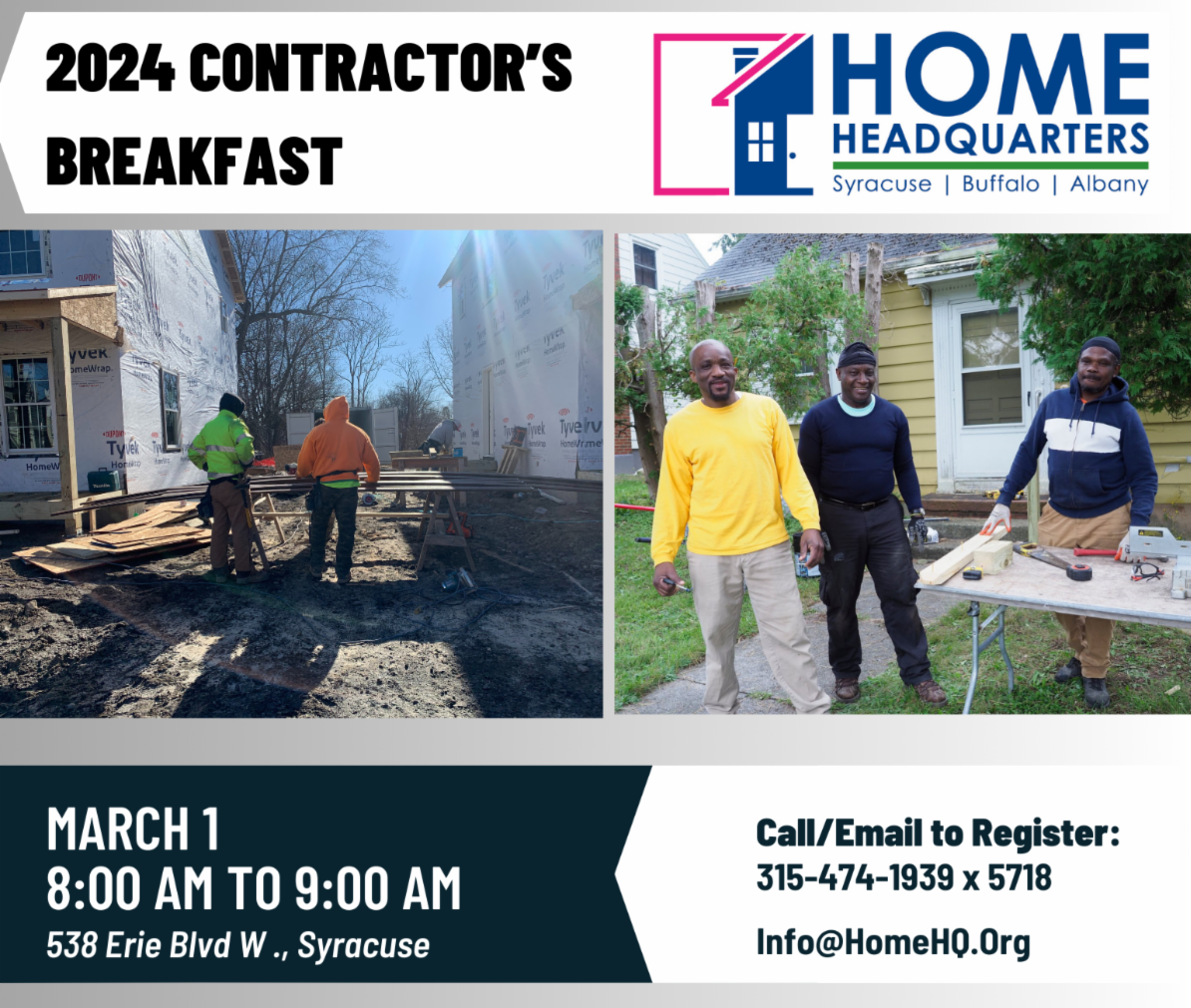 2024 CONTRACTOR'S BREAKFAST

HOME HEADQUARTERS
Syracuse | Buffalo | Albany

Tyvek HomeWrap

MARCH 1
8:00 AM TO 9:00 AM
538 Erie Blvd W ., Syracuse

Call/Email to Register:
315-474-1939 x 5718

Info@HomeHQ.Org